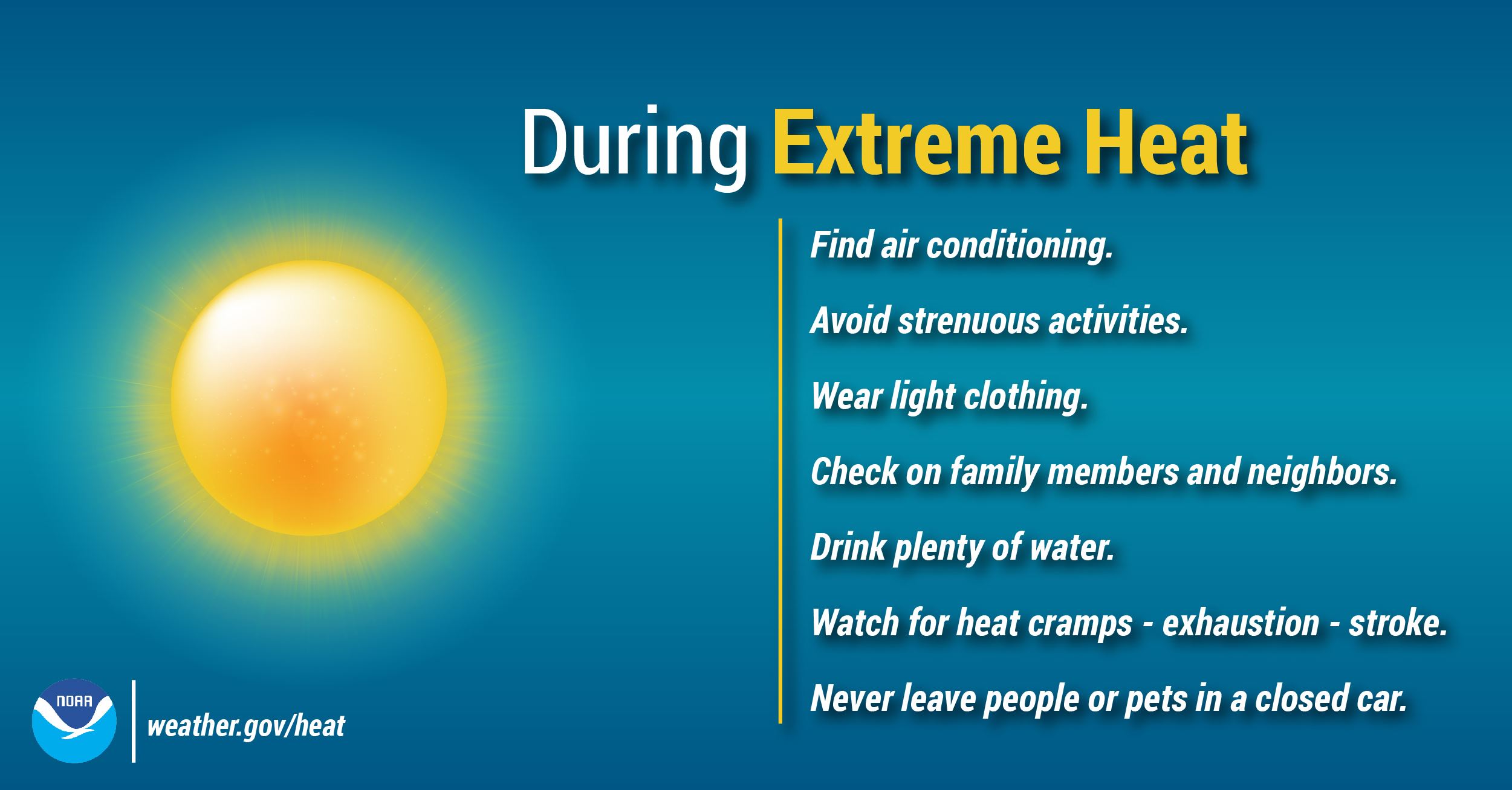 During Extreme Heat

Find air conditioning.

Avoid strenuous activities.

Wear light clothing.

Check on family members and neighbors.

Drink plenty of water.

Watch for heat cramps - exhaustion - stroke.

Never leave people or pets in a closed car.

NOAA

weather.gov/heat